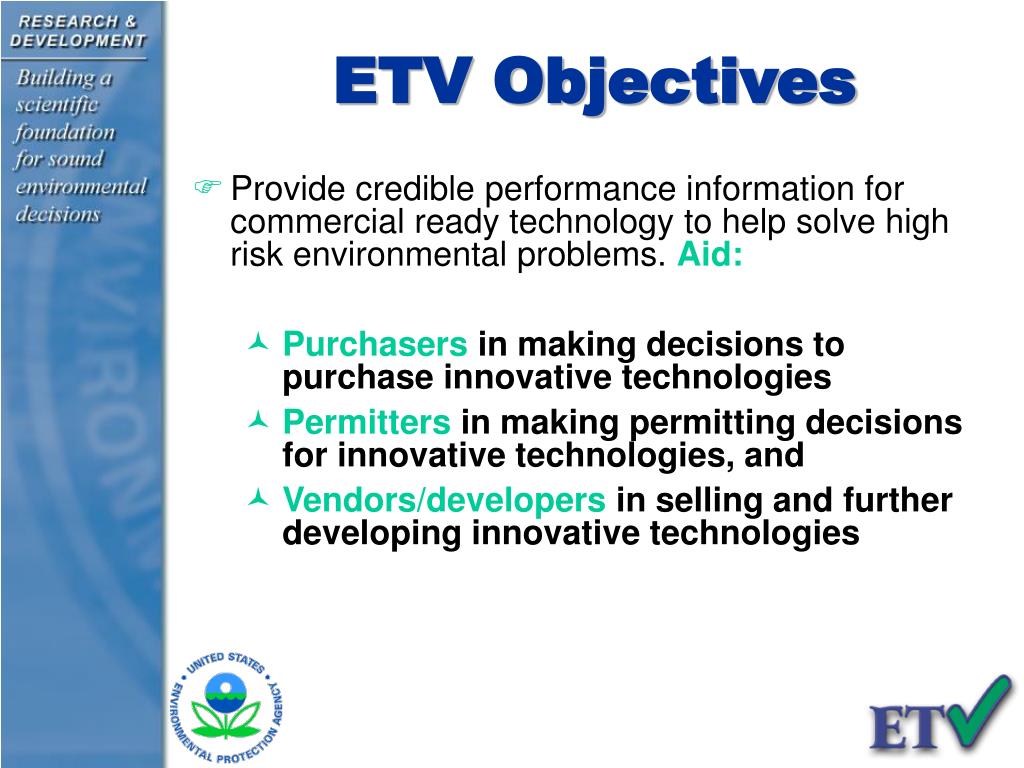 RESEARCH & DEVELOPMENT

Building a scientific foundation for sound environmental decisions

ETV Objectives

Provide credible performance information for commercial ready technology to help solve high risk environmental problems. Aid:

Purchasers in making decisions to purchase innovative technologies

Permitters in making permitting decisions for innovative technologies, and

Vendors/developers in selling and further developing innovative technologies

UNITED STATES ENVIRONMENTAL PROTECTION AGENCY

ETV